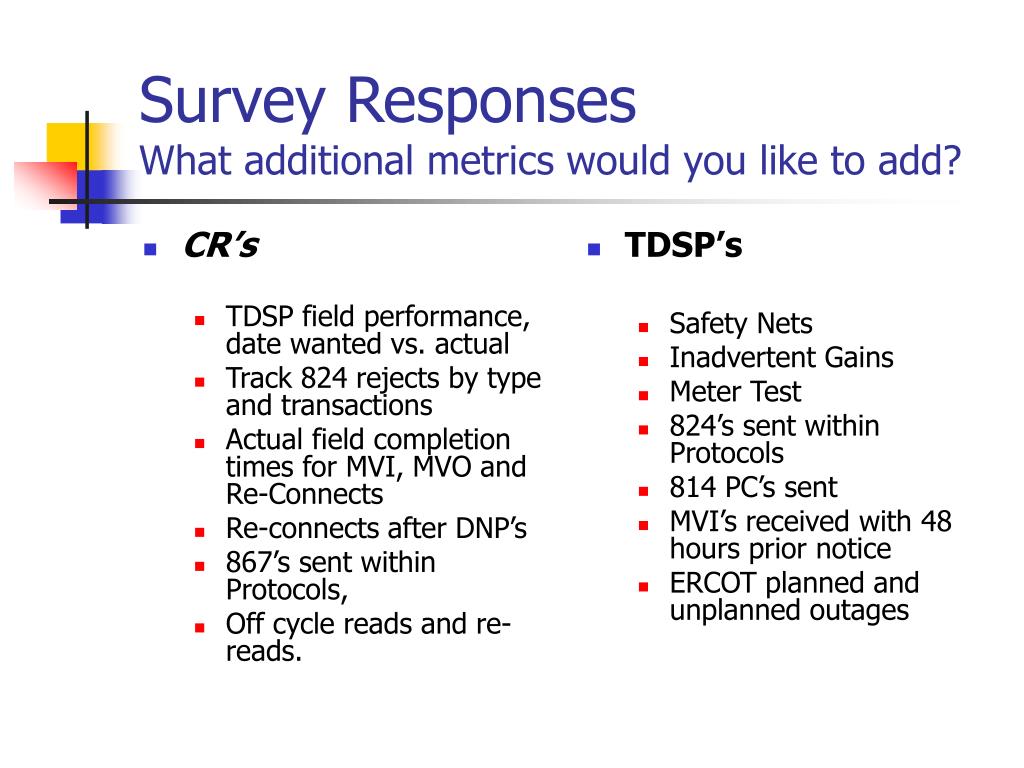 Survey Responses
What additional metrics would you like to add?

- CR's
  - TDSP field performance, date wanted vs. actual
  - Track 824 rejects by type and transactions
  - Actual field completion times for MVI, MVO and Re-Connects
  - Re-connects after DNP's
  - 867's sent within Protocols,
  - Off cycle reads and re-reads.

- TDSP's
  - Safety Nets
  - Inadvertent Gains
  - Meter Test
  - 824's sent within Protocols
  - 814 PC's sent
  - MVI's received with 48 hours prior notice
  - ERCOT planned and unplanned outages